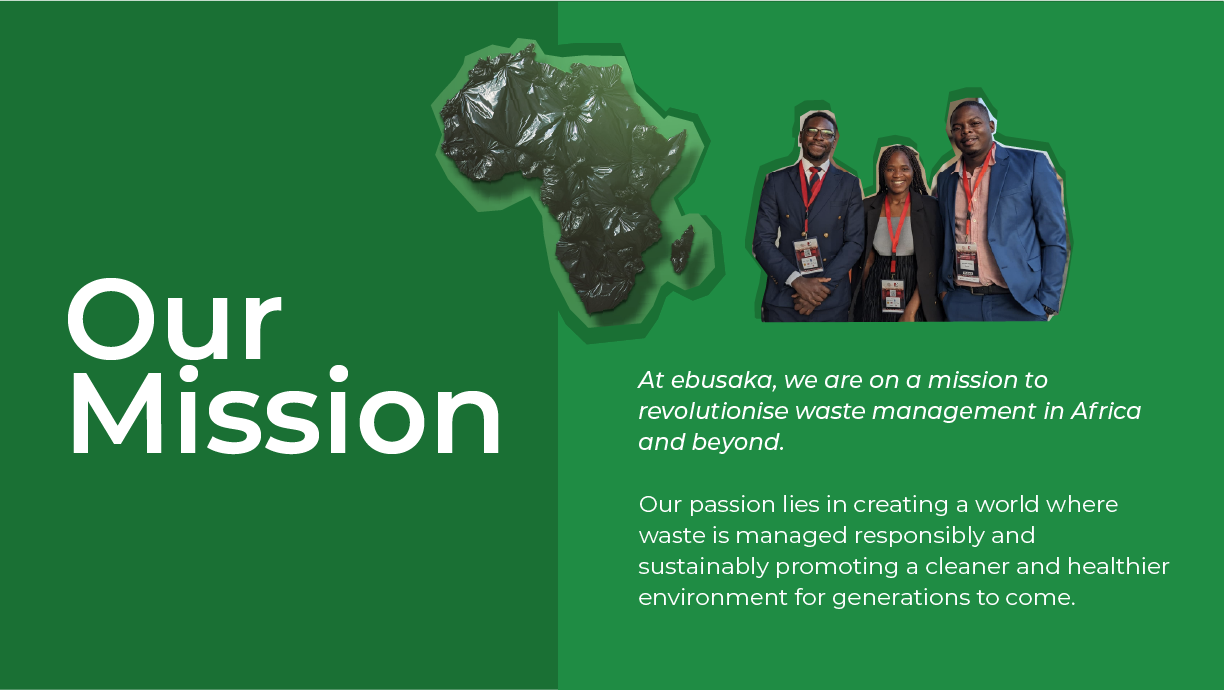 Our Mission

At ebusaka, we are on a mission to revolutionise waste management in Africa and beyond.

Our passion lies in creating a world where waste is managed responsibly and sustainably promoting a cleaner and healthier environment for generations to come.